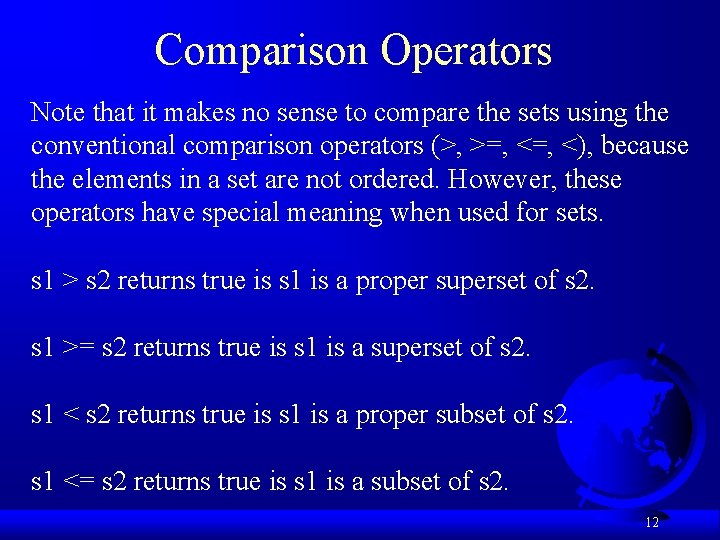 Comparison Operators

Note that it makes no sense to compare the sets using the conventional comparison operators (>, >=, <=, <), because the elements in a set are not ordered. However, these operators have special meaning when used for sets.

s1 > s2 returns true is s1 is a proper superset of s2.

s1 >= s2 returns true is s1 is a superset of s2.

s1 < s2 returns true is s1 is a proper subset of s2.

s1 <= s2 returns true is s1 is a subset of s2.

12